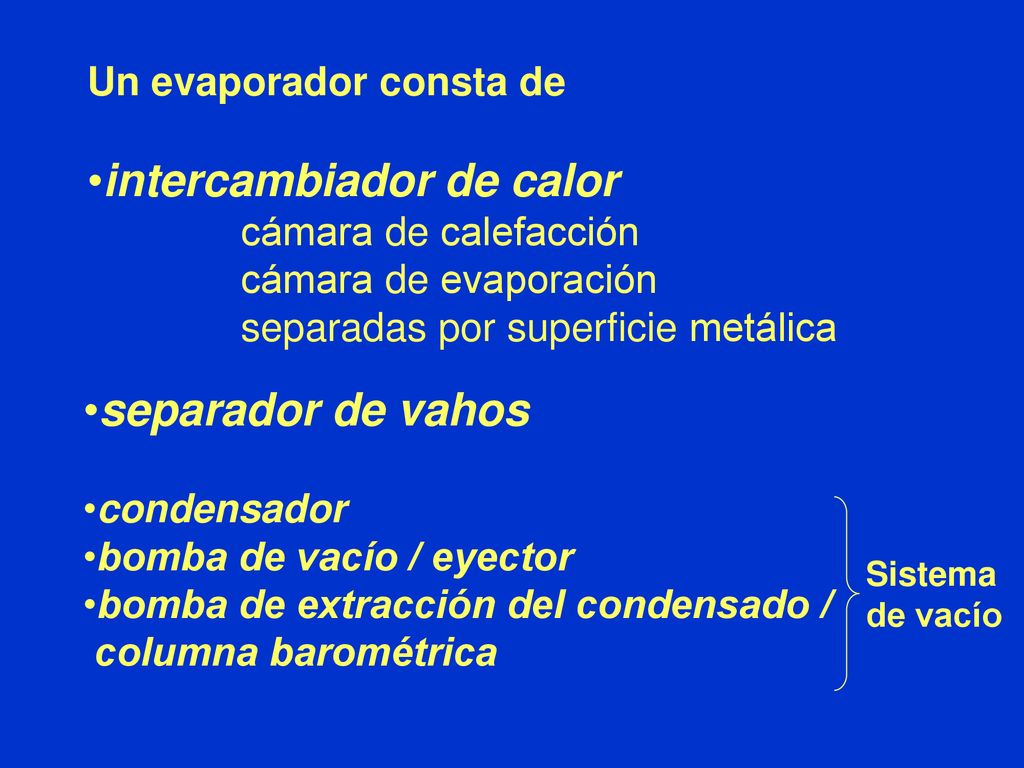 Un evaporador consta de

•intercambiador de calor

cámara de calefacción
cámara de evaporación
separadas por superficie metálica

•separador de vahos

•condensador
•bomba de vacío / eyector
•bomba de extracción del condensado / columna barométrica

Sistema de vacío